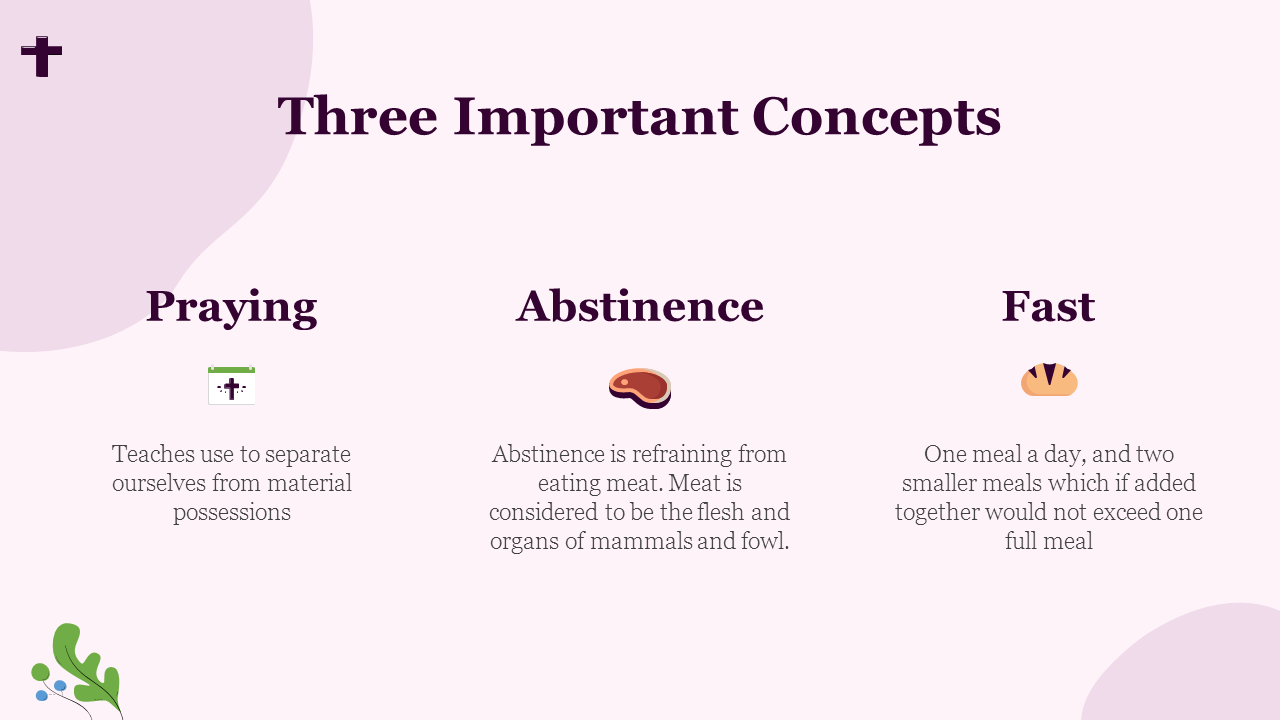 Three Important Concepts

Praying

Teaches use to separate ourselves from material possessions

Abstinence

Abstinence is refraining from eating meat. Meat is considered to be the flesh and organs of mammals and fowl.

Fast

One meal a day, and two smaller meals which if added together would not exceed one full meal